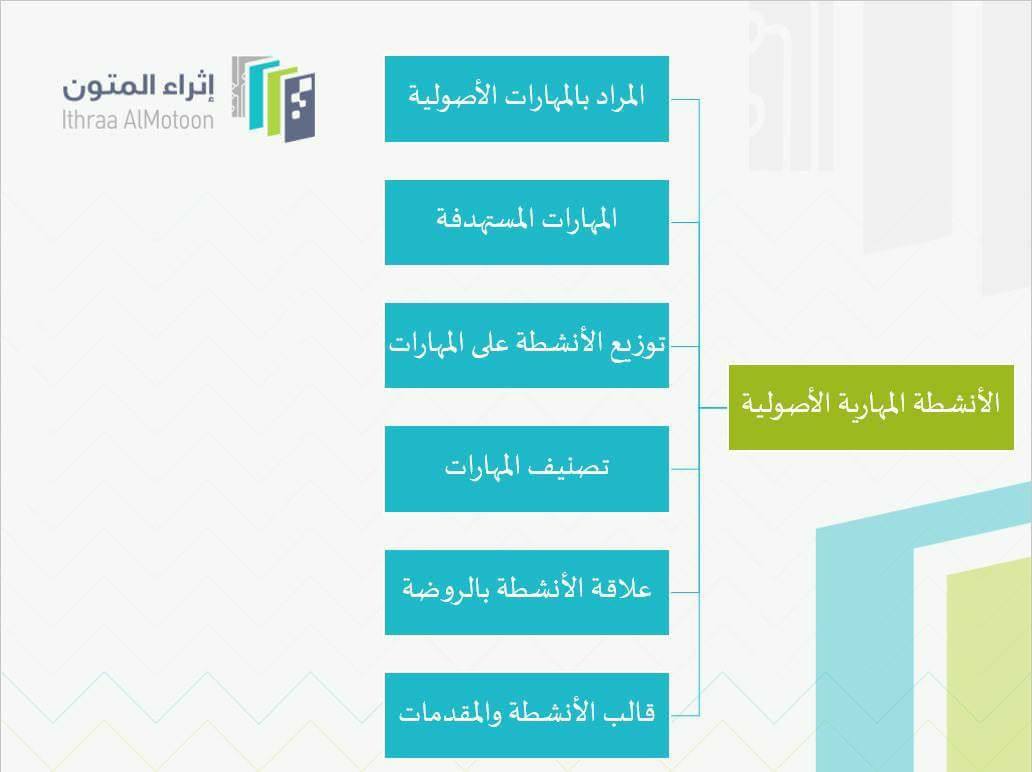 إثراء المتون
Ithraa AlMotoon

الأنشطة المهارية الأصولية

المراد بالمهارات الأصولية

المهارات المستهدفة

توزيع الأنشطة على المهارات

تصنيف المهارات

علاقة الأنشطة بالروضة

قالب الأنشطة والمقدمات